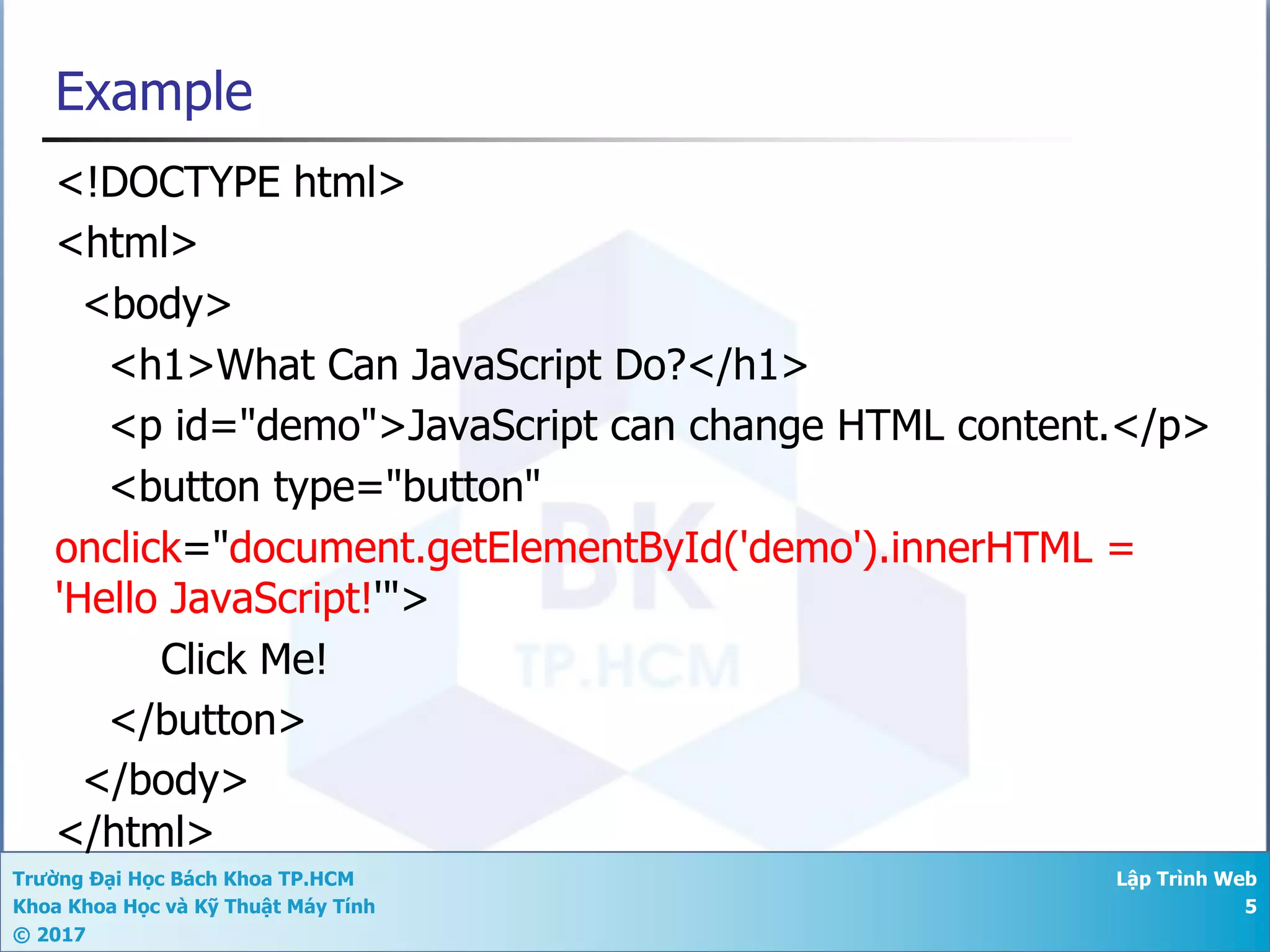 Example

<!DOCTYPE html>

<html>

<body>

<h1>What Can JavaScript Do?</h1>

<p id="demo">JavaScript can change HTML content.</p>

<button type="button"

onclick="document.getElementById('demo').innerHTML = 'Hello JavaScript!'">

Click Me!

</button>

</body>

</html>

BK
TP.HCM

Trường Đại Học Bách Khoa TP.HCM
Khoa Khoa Học và Kỹ Thuật Máy Tính
© 2017

Lập Trình Web
5